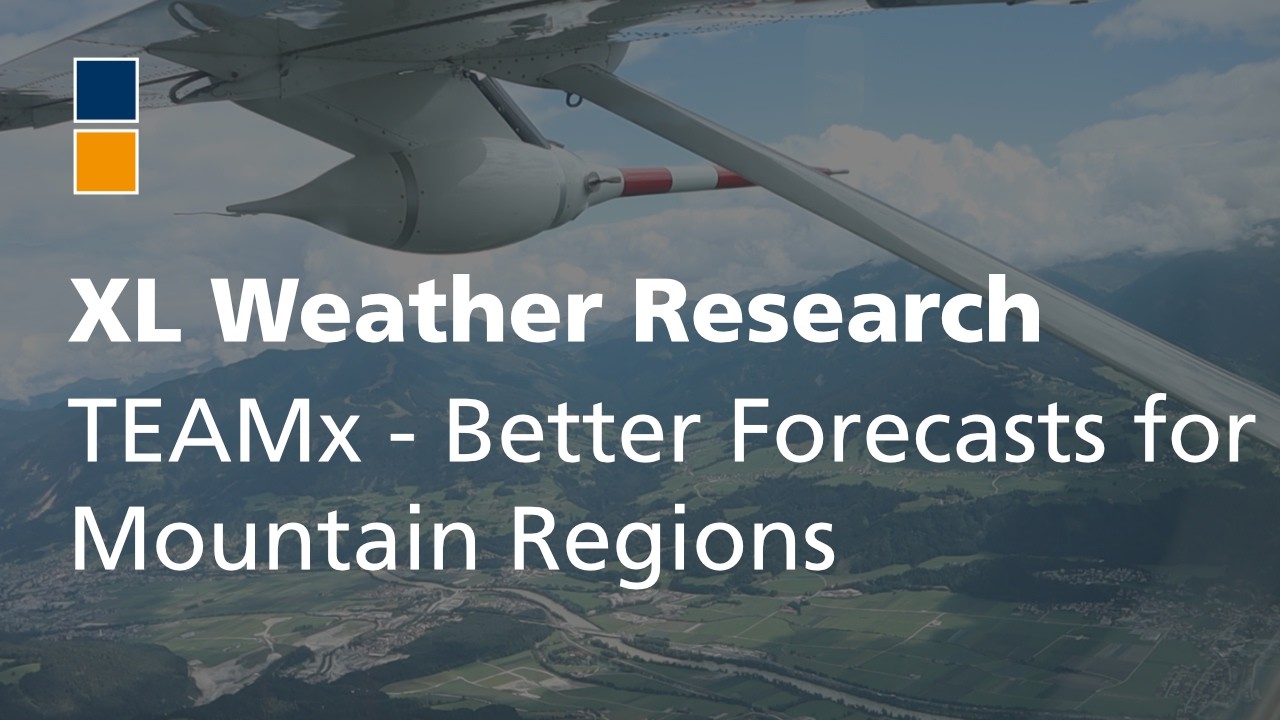 XL Weather Research

TEAMx - Better Forecasts for Mountain Regions